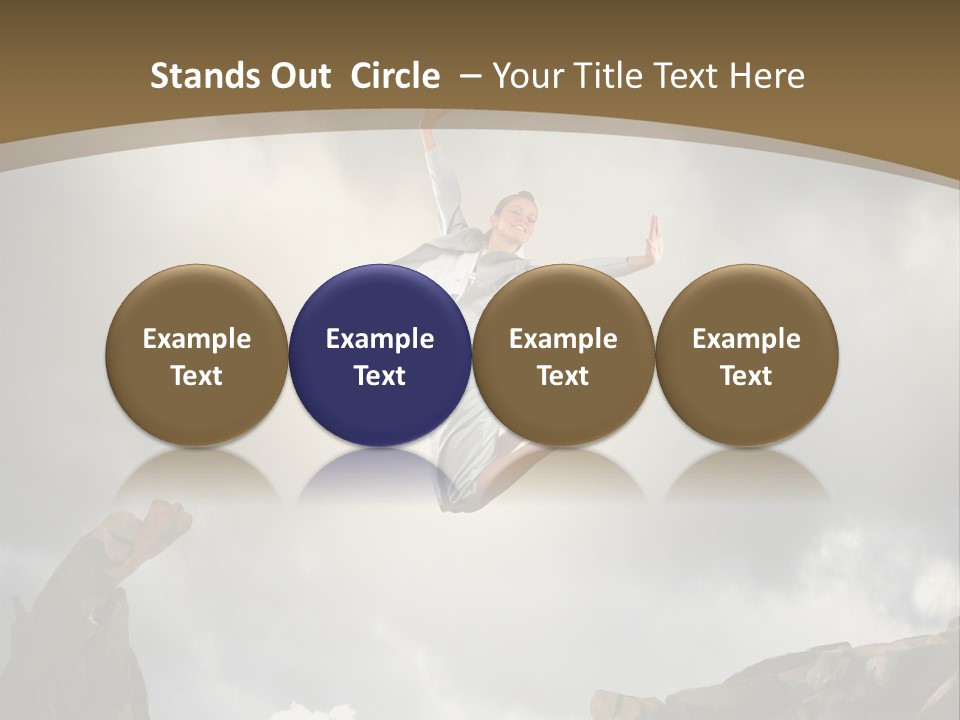 Stands Out Circle – Your Title Text Here

Example Text

Example Text

Example Text

Example Text